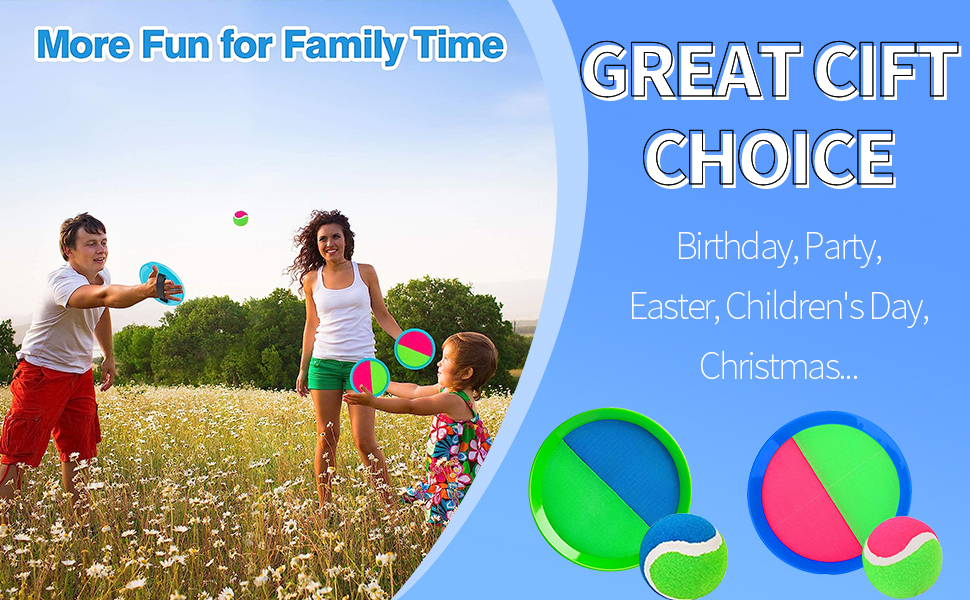 More Fun for Family Time

GREAT CIFT CHOICE

Birthday, Party, Easter, Children's Day, Christmas...